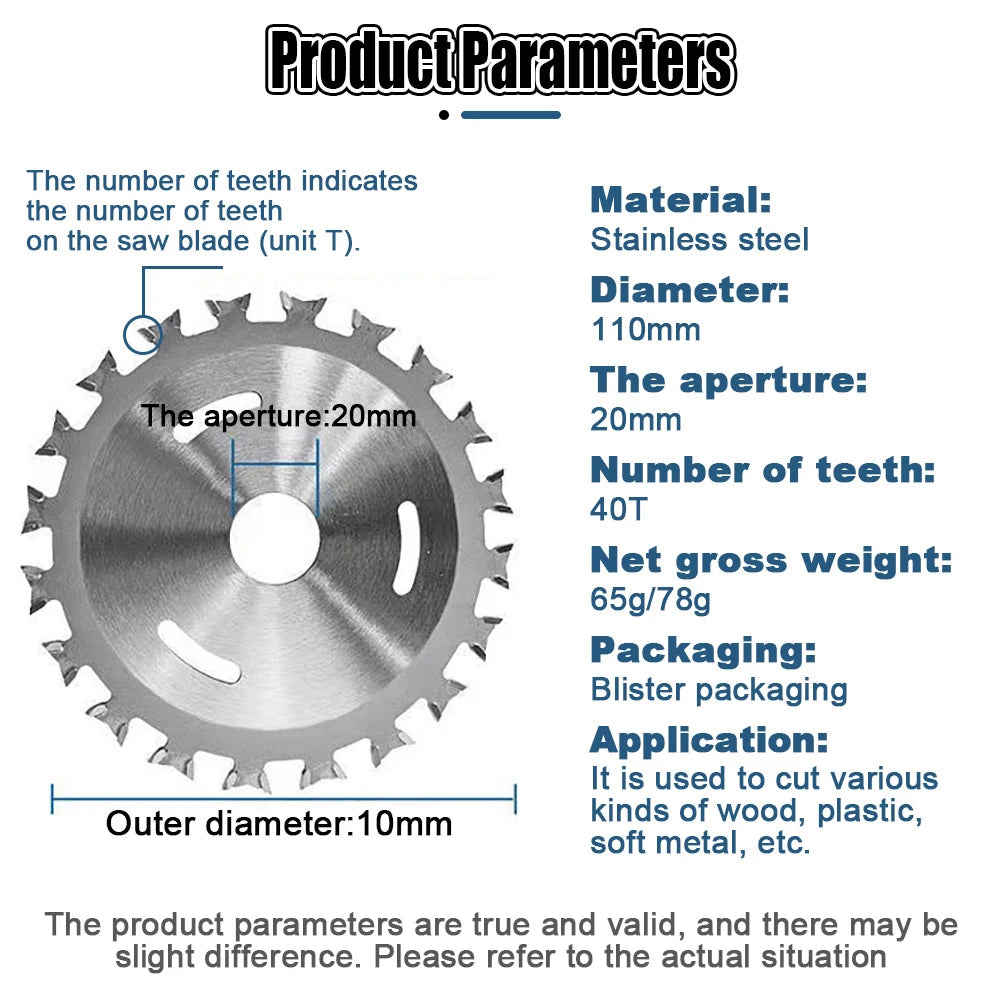 Product Parameters

The number of teeth indicates the number of teeth on the saw blade (unit T).

The aperture:20mm

Outer diameter:10mm

Material:
Stainless steel

Diameter:
110mm

The aperture:
20mm

Number of teeth:
40T

Net gross weight:
65g/78g

Packaging:
Blister packaging

Application:
It is used to cut various kinds of wood, plastic, soft metal, etc.

The product parameters are true and valid, and there may be slight difference. Please refer to the actual situation